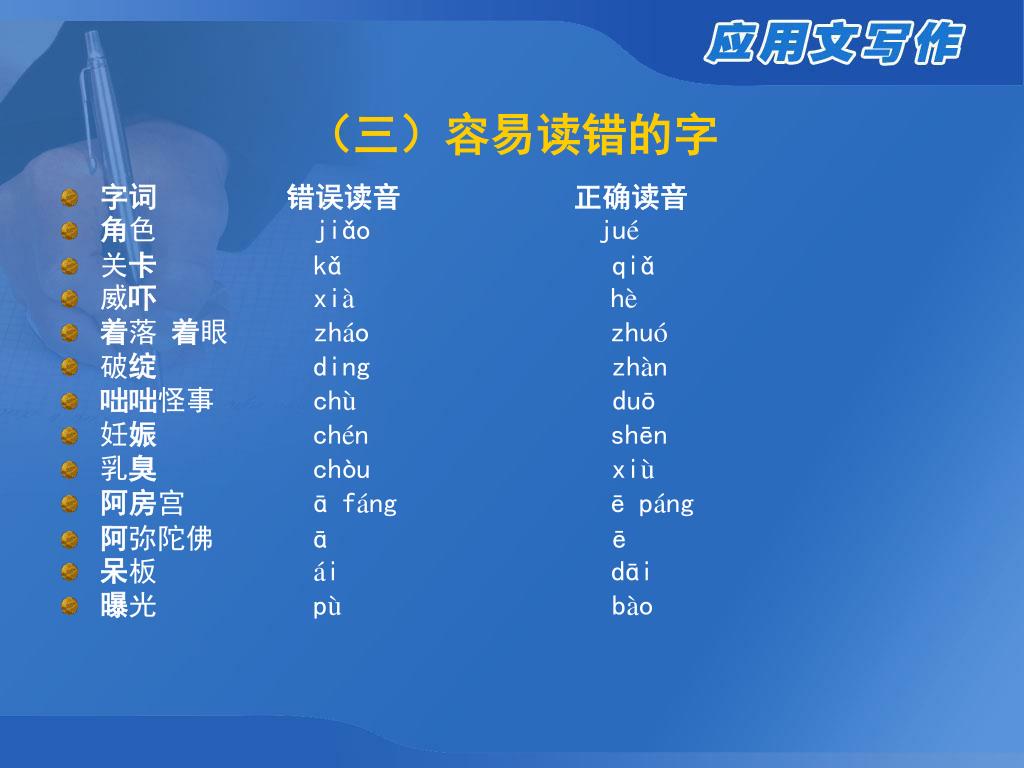 应用文写作

（三）容易读错的字

| 字词 | 错误读音 | 正确读音 |
|---|---|---|
| 角色 | jiǎo | jué |
| 关卡 | kǎ | qiǎ |
| 威吓 | xià | hè |
| 着落 着眼 | zháo | zhuó |
| 破绽 | ding | zhàn |
| 咄咄怪事 | chù | duō |
| 妊娠 | chén | shēn |
| 乳臭 | chòu | xiù |
| 阿房宫 | ā fáng | ē páng |
| 阿弥陀佛 | ā | ē |
| 呆板 | ái | dāi |
| 曝光 | pù | bào |